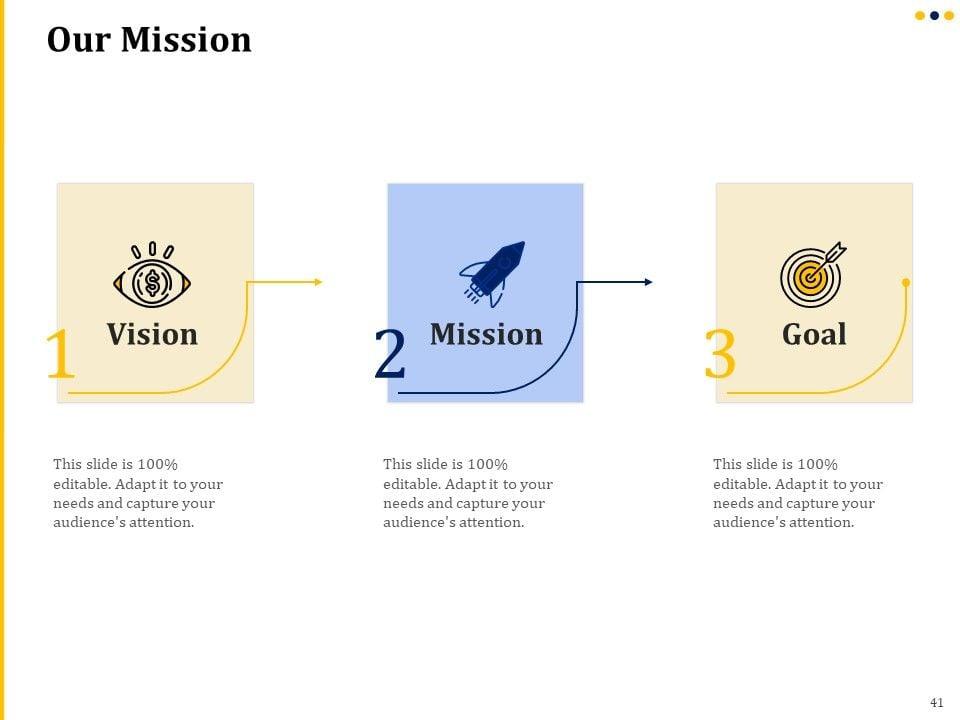 Our Mission

1 Vision

This slide is 100% editable. Adapt it to your needs and capture your audience's attention.

2 Mission

This slide is 100% editable. Adapt it to your needs and capture your audience's attention.

3 Goal

This slide is 100% editable. Adapt it to your needs and capture your audience's attention.

41